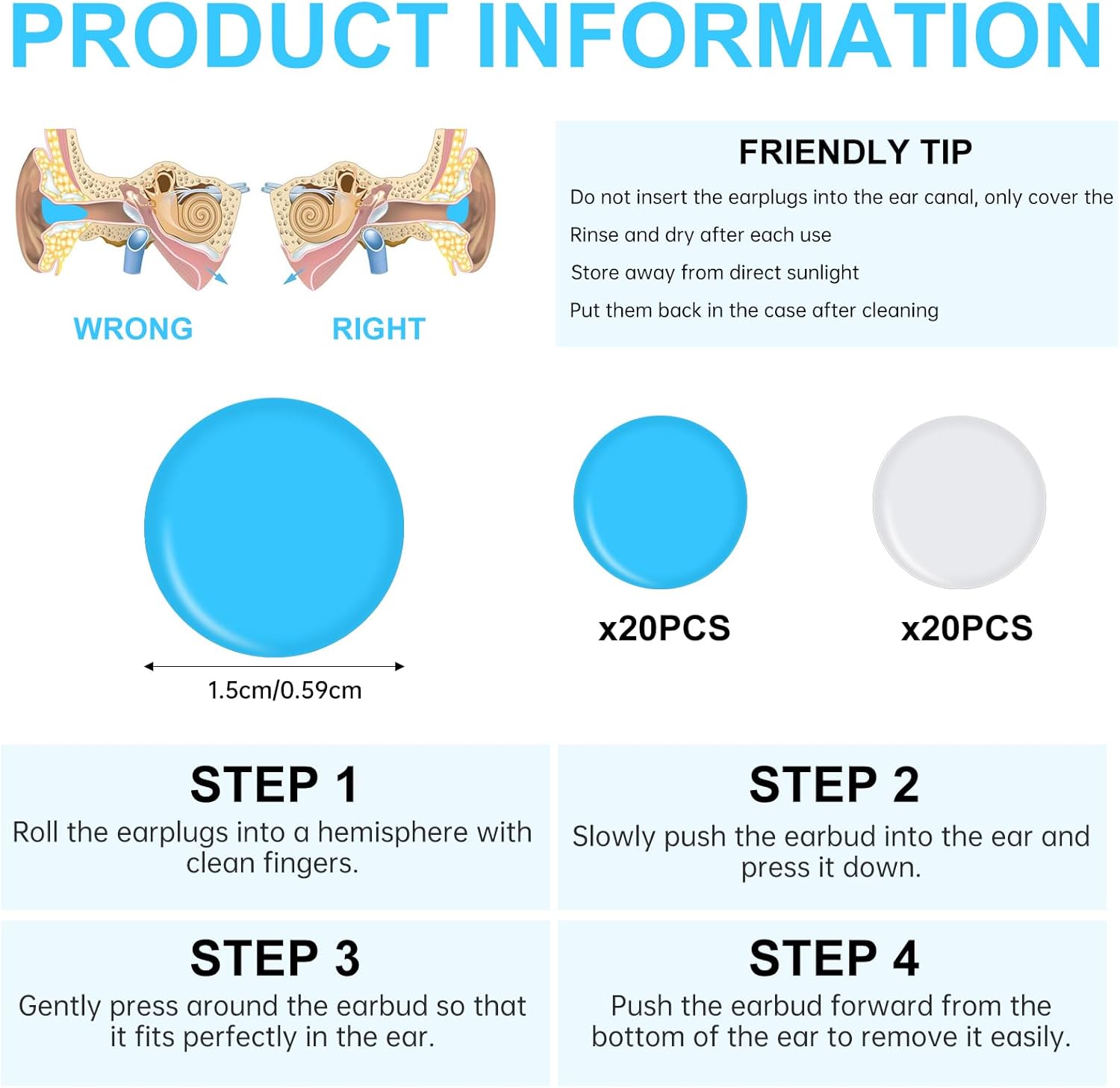 PRODUCT INFORMATION

WRONG RIGHT

FRIENDLY TIP

Do not insert the earplugs into the ear canal, only cover the

Rinse and dry after each use

Store away from direct sunlight

Put them back in the case after cleaning

1.5cm/0.59cm

x20PCS

x20PCS

STEP 1
Roll the earplugs into a hemisphere with clean fingers.

STEP 2
Slowly push the earbud into the ear and press it down.

STEP 3
Gently press around the earbud so that it fits perfectly in the ear.

STEP 4
Push the earbud forward from the bottom of the ear to remove it easily.